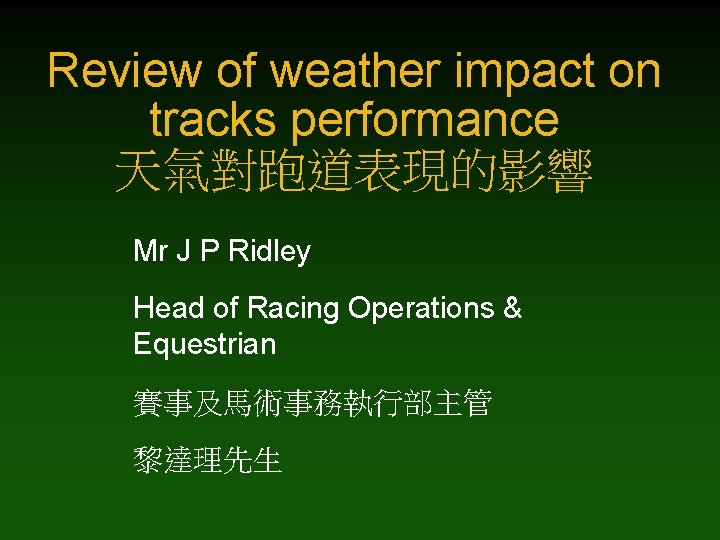 Review of weather impact on tracks performance
天氣對跑道表現的影響

Mr J P Ridley

Head of Racing Operations & Equestrian

賽事及馬術事務執行部主管

黎達理先生